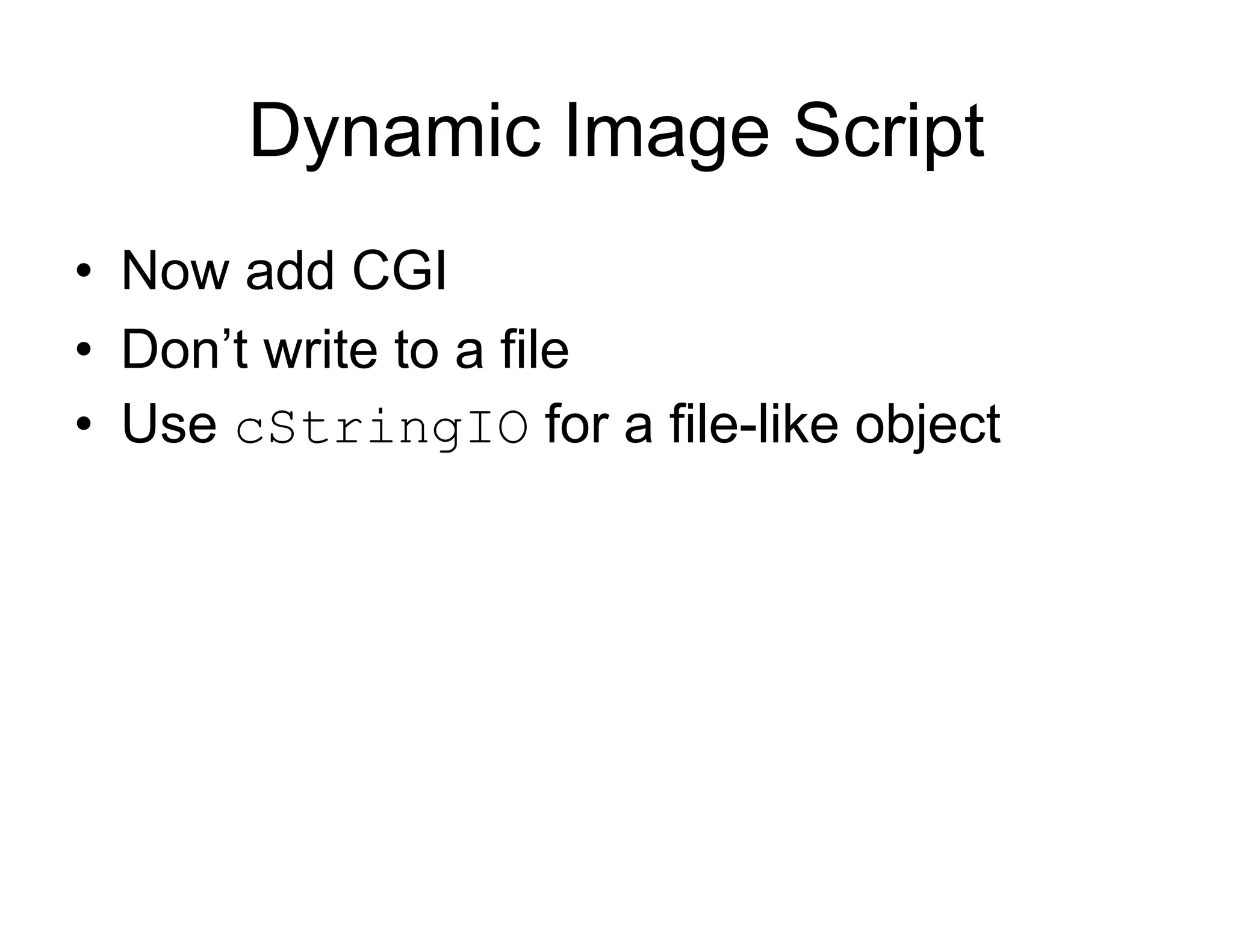 Dynamic Image Script

• Now add CGI
• Don’t write to a file
• Use cStringIO for a file-like object